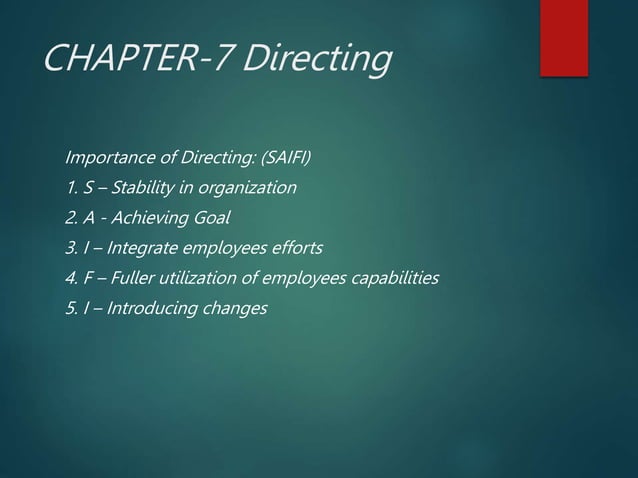 CHAPTER-7 Directing

Importance of Directing: (SAIFI)
1. S – Stability in organization
2. A - Achieving Goal
3. I – Integrate employees efforts
4. F – Fuller utilization of employees capabilities
5. I – Introducing changes